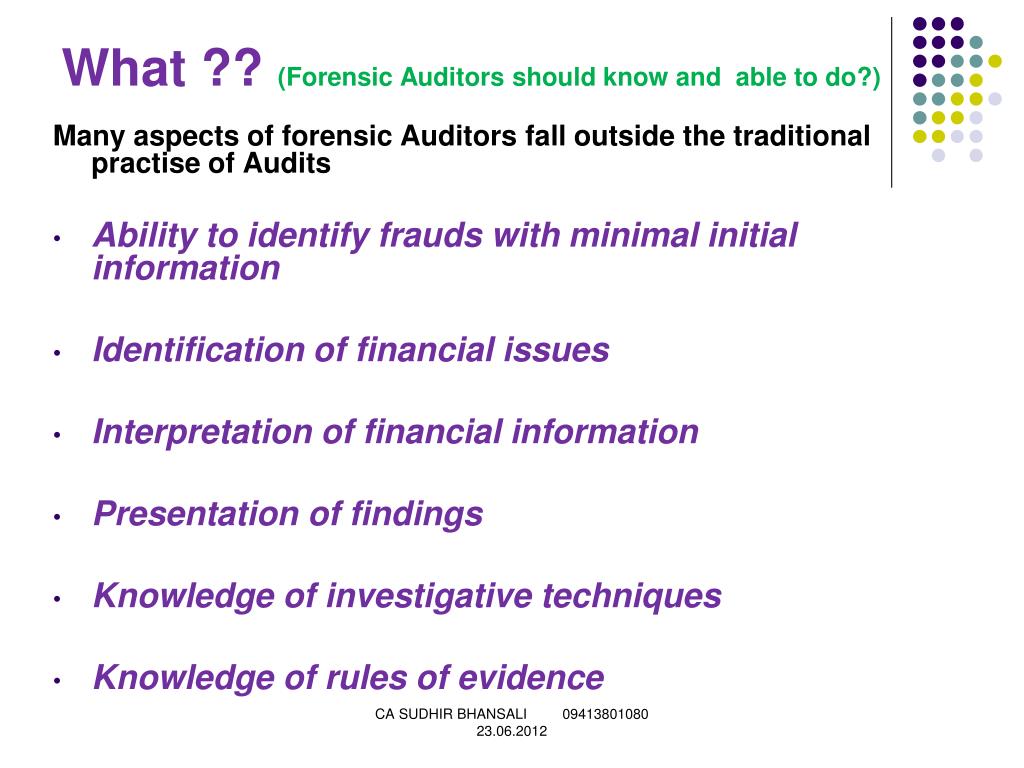 What ?? (Forensic Auditors should know and able to do?)

Many aspects of forensic Auditors fall outside the traditional practise of Audits

• Ability to identify frauds with minimal initial information

• Identification of financial issues

• Interpretation of financial information

• Presentation of findings

• Knowledge of investigative techniques

• Knowledge of rules of evidence

CA SUDHIR BHANSALI 09413801080
23.06.2012